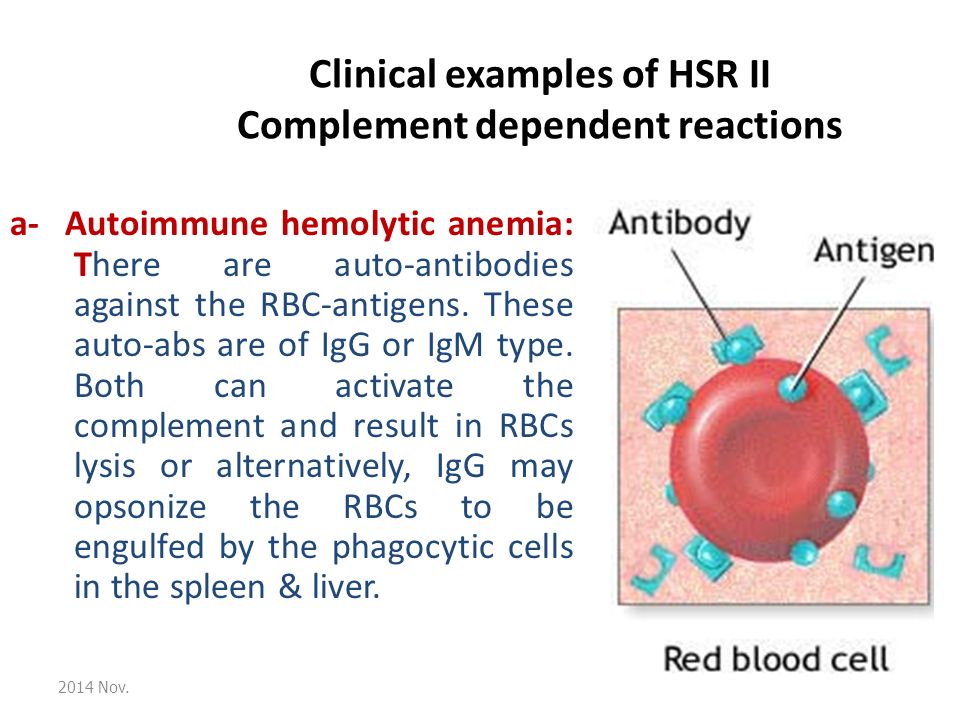 Clinical examples of HSR II
Complement dependent reactions

a- Autoimmune hemolytic anemia: There are auto-antibodies against the RBC-antigens. These auto-abs are of IgG or IgM type. Both can activate the complement and result in RBCs lysis or alternatively, IgG may opsonize the RBCs to be engulfed by the phagocytic cells in the spleen & liver.

Antibody
Antigen
Red blood cell

2014 Nov.